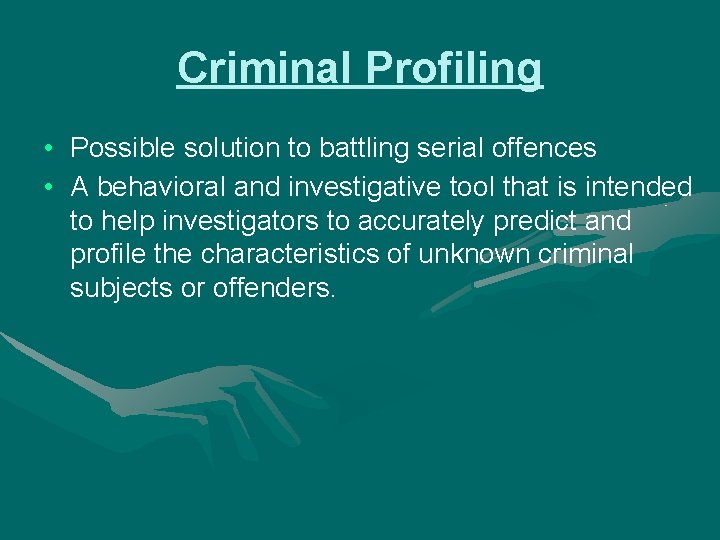 Criminal Profiling

• Possible solution to battling serial offences
• A behavioral and investigative tool that is intended to help investigators to accurately predict and profile the characteristics of unknown criminal subjects or offenders.